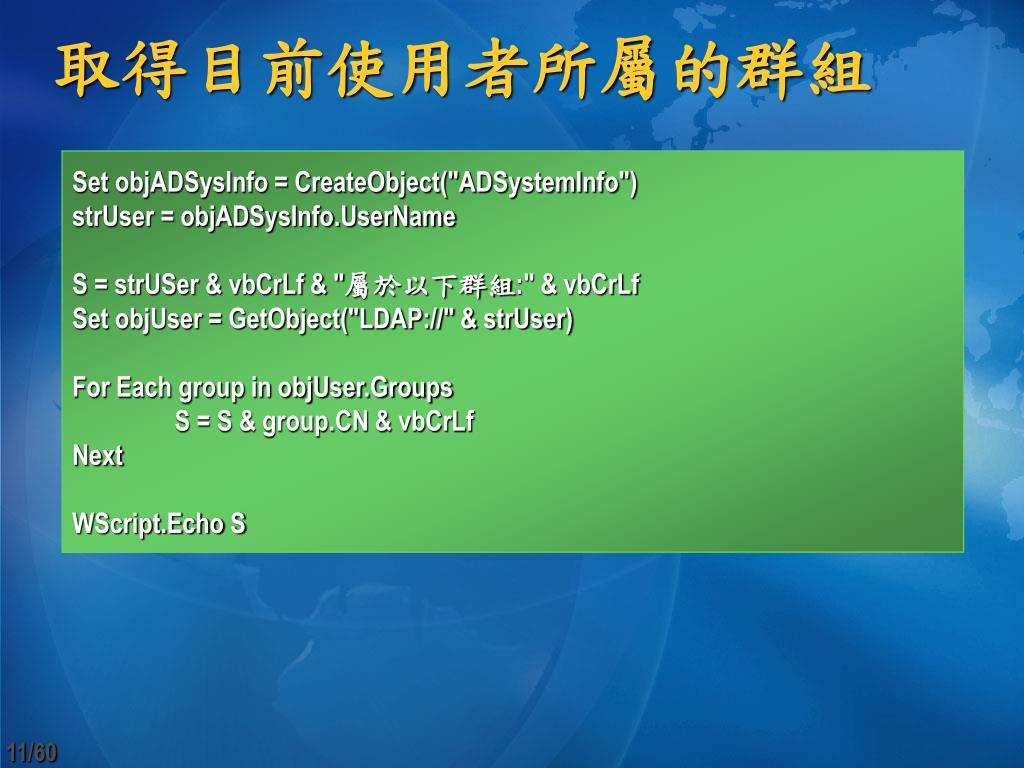 取得目前使用者所屬的群組

Set objADSysInfo = CreateObject("ADSystemInfo")
strUser = objADSysInfo.UserName

S = strUSer & vbCrLf & "屬於以下群組:" & vbCrLf
Set objUser = GetObject("LDAP://" & strUser)

For Each group in objUser.Groups
S = S & group.CN & vbCrLf
Next

WScript.Echo S

11/60